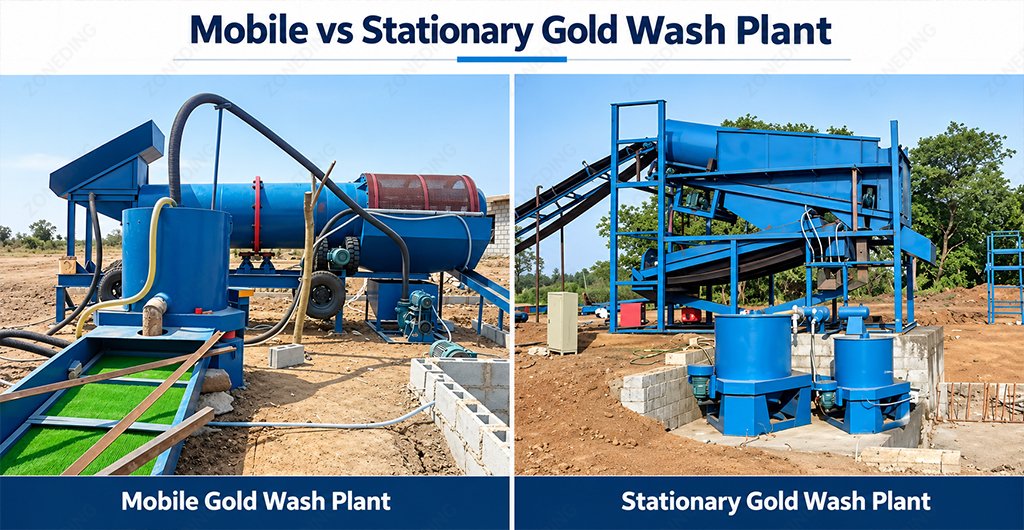 Mobile vs Stationary Gold Wash Plant

ZONEDING

Mobile Gold Wash Plant

Stationary Gold Wash Plant